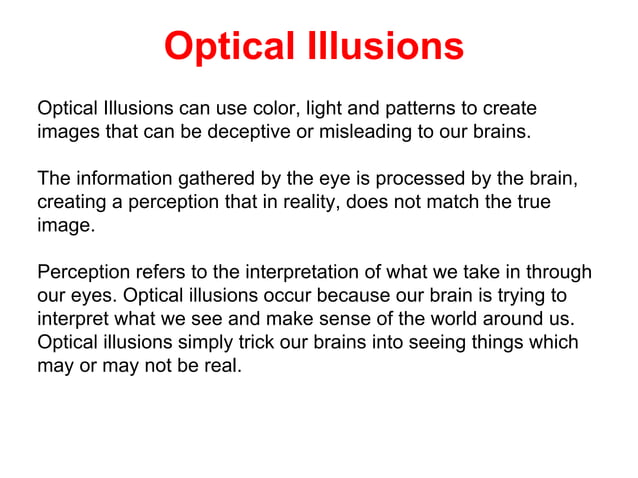 Optical Illusions

Optical Illusions can use color, light and patterns to create images that can be deceptive or misleading to our brains.

The information gathered by the eye is processed by the brain, creating a perception that in reality, does not match the true image.

Perception refers to the interpretation of what we take in through our eyes. Optical illusions occur because our brain is trying to interpret what we see and make sense of the world around us. Optical illusions simply trick our brains into seeing things which may or may not be real.